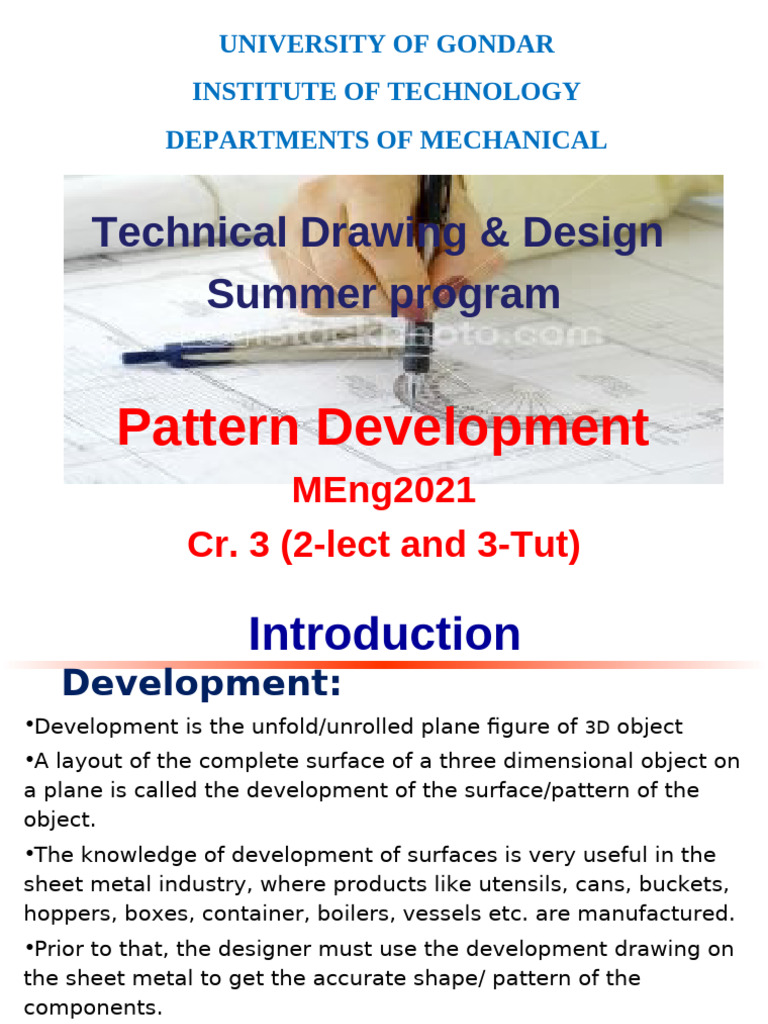 UNIVERSITY OF GONDAR
INSTITUTE OF TECHNOLOGY
DEPARTMENTS OF MECHANICAL

Technical Drawing & Design
Summer program

Pattern Development
MEng2021
Cr. 3 (2-lect and 3-Tut)

Introduction

Development:

•Development is the unfold/unrolled plane figure of 3D object

•A layout of the complete surface of a three dimensional object on a plane is called the development of the surface/pattern of the object.

•The knowledge of development of surfaces is very useful in the sheet metal industry, where products like utensils, cans, buckets, hoppers, boxes, container, boilers, vessels etc. are manufactured.

•Prior to that, the designer must use the development drawing on the sheet metal to get the accurate shape/ pattern of the components.